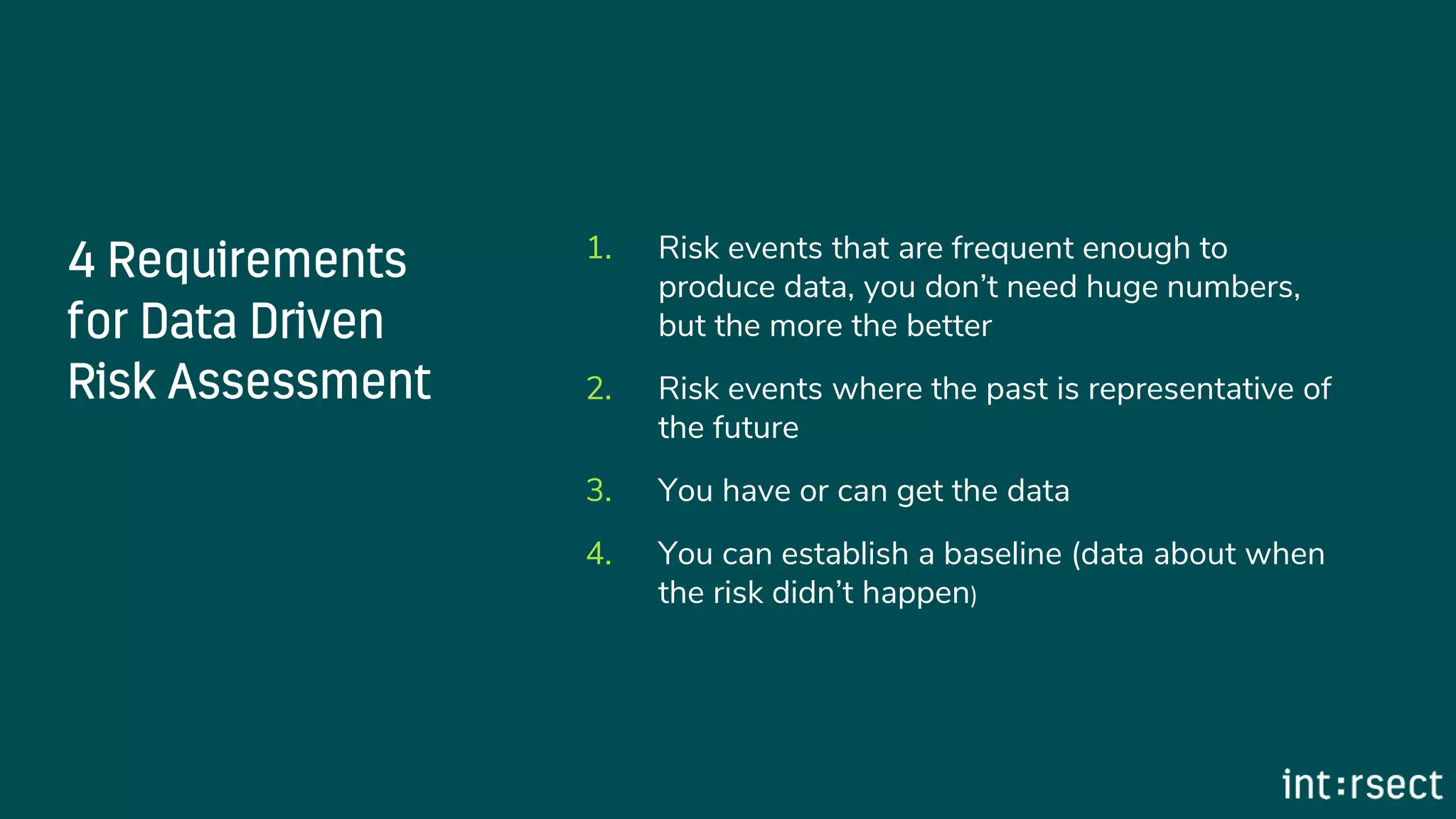 4 Requirements for Data Driven Risk Assessment

1. Risk events that are frequent enough to produce data, you don’t need huge numbers, but the more the better

2. Risk events where the past is representative of the future

3. You have or can get the data

4. You can establish a baseline (data about when the risk didn’t happen)

int:rsect